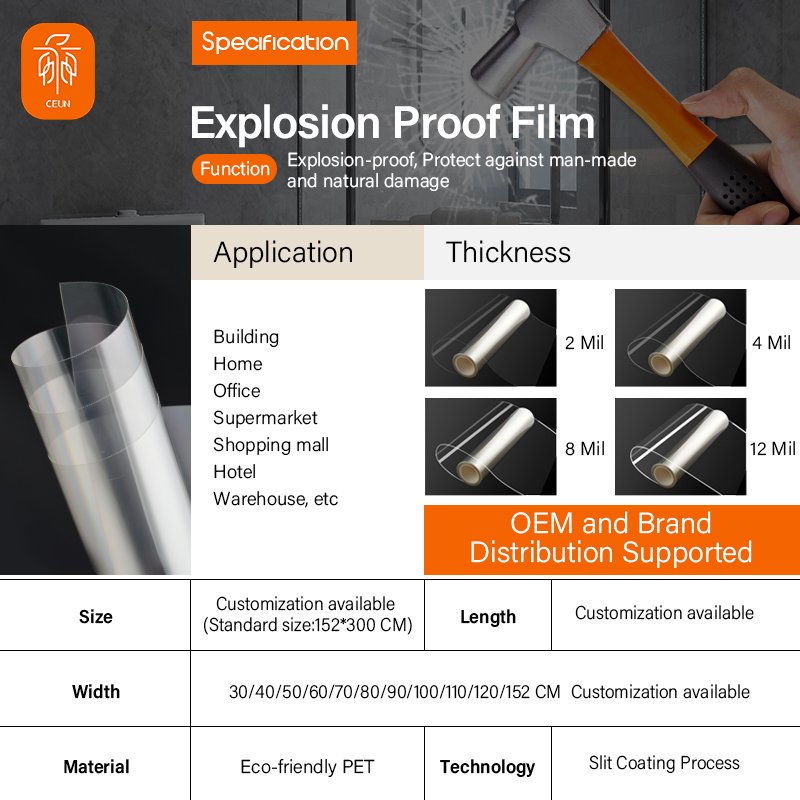 CEUN

Specification

Explosion Proof Film

Function Explosion-proof, Protect against man-made and natural damage

Application

Building
Home
Office
Supermarket
Shopping mall
Hotel
Warehouse, etc

Thickness

2 Mil
4 Mil
8 Mil
12 Mil

OEM and Brand Distribution Supported

| Size | Customization available (Standard size:152*300 CM) | Length | Customization available |
|---|---|---|---|
| Width | 30/40/50/60/70/80/90/100/110/120/152 CM Customization available | | |
| Material | Eco-friendly PET | Technology | Slit Coating Process |